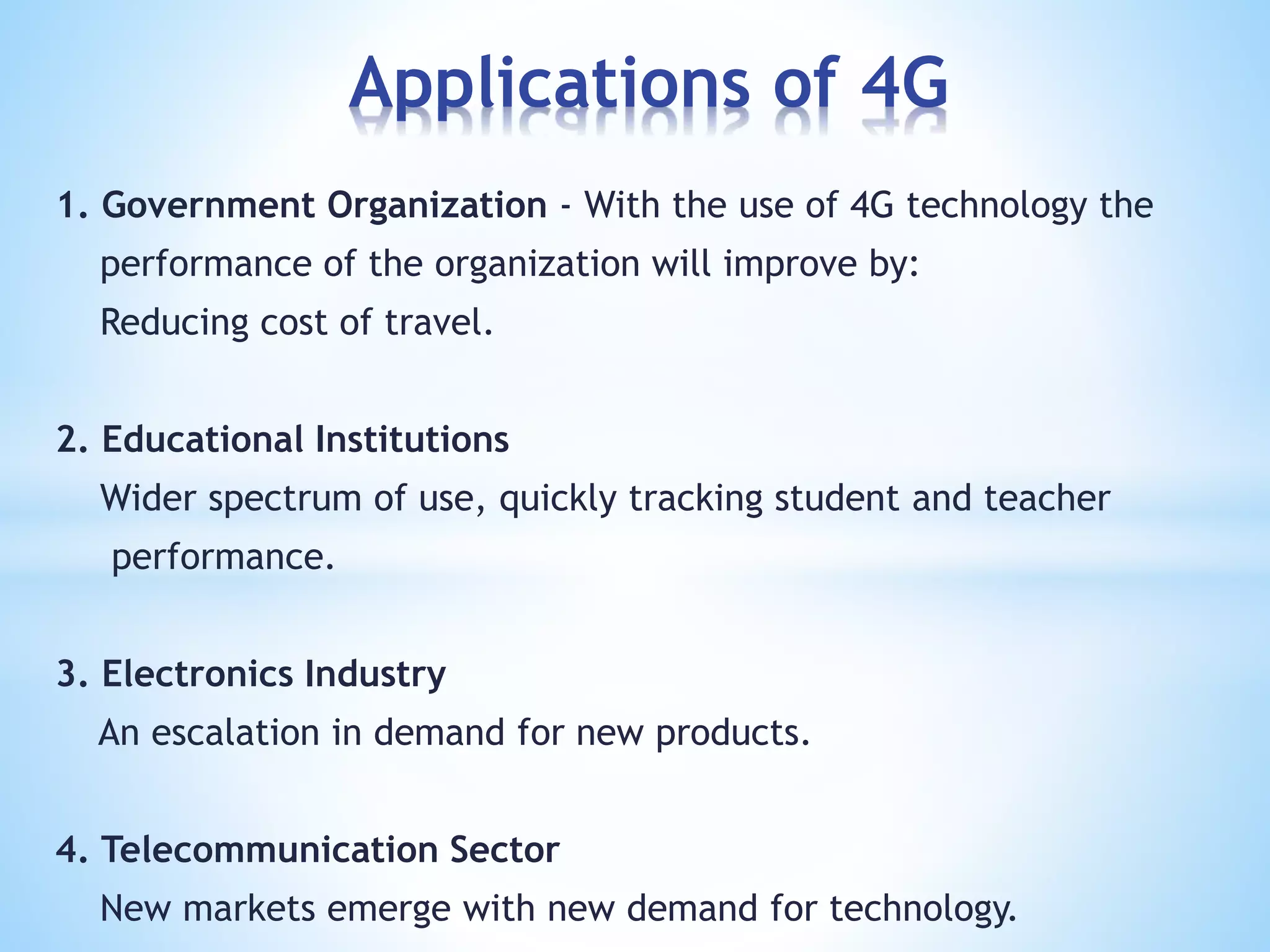 Applications of 4G

1. Government Organization - With the use of 4G technology the performance of the organization will improve by:
Reducing cost of travel.

2. Educational Institutions
Wider spectrum of use, quickly tracking student and teacher performance.

3. Electronics Industry
An escalation in demand for new products.

4. Telecommunication Sector
New markets emerge with new demand for technology.